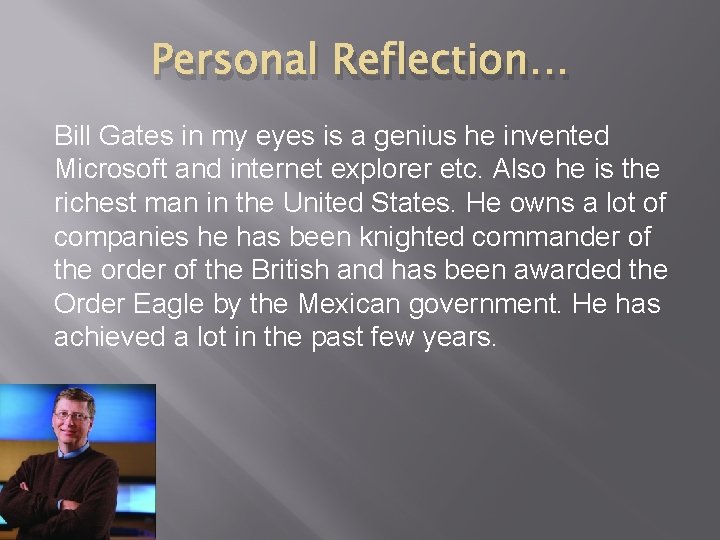 Personal Reflection…

Bill Gates in my eyes is a genius he invented Microsoft and internet explorer etc. Also he is the richest man in the United States. He owns a lot of companies he has been knighted commander of the order of the British and has been awarded the Order Eagle by the Mexican government. He has achieved a lot in the past few years.